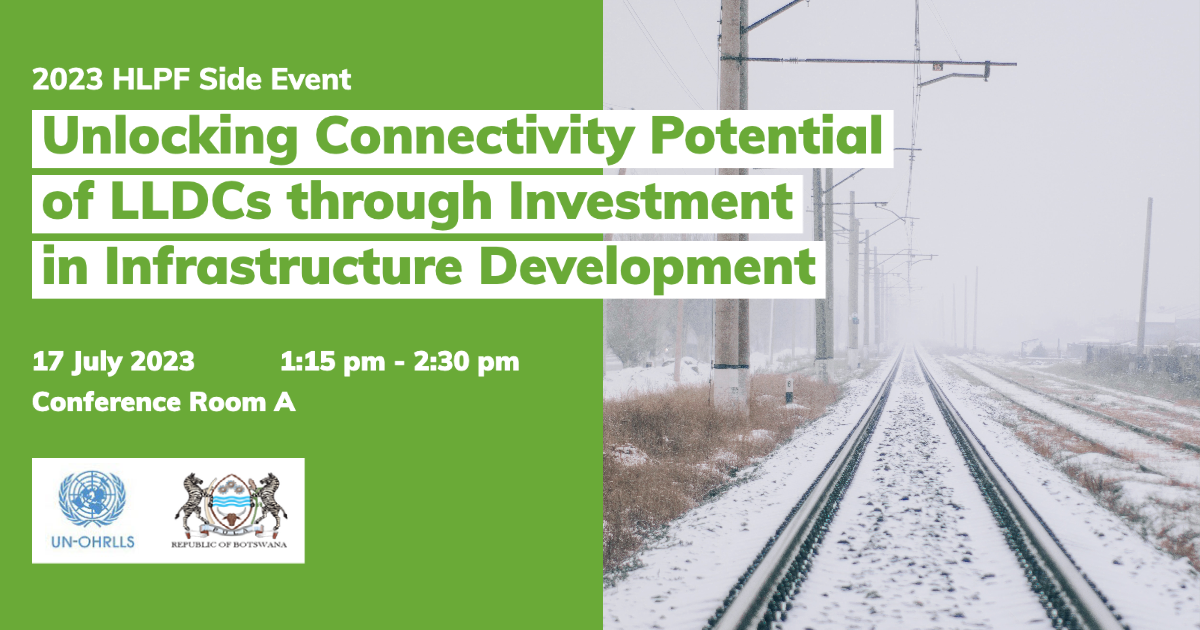 2023 HLPF Side Event

Unlocking Connectivity Potential of LLDCs through Investment in Infrastructure Development

17 July 2023 1:15 pm - 2:30 pm
Conference Room A

UN-OHRLLS

REPUBLIC OF BOTSWANA